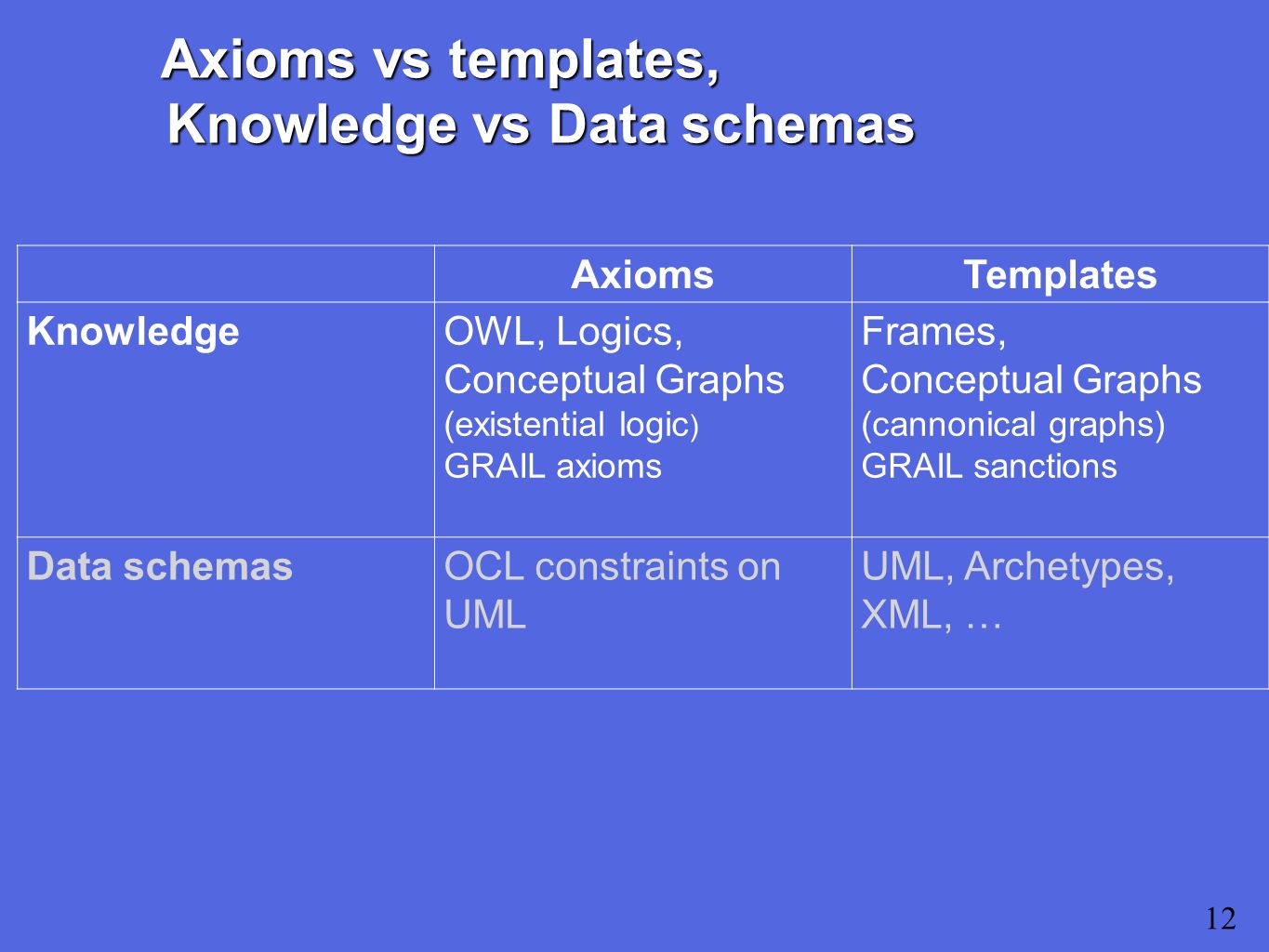 Axioms vs templates,
Knowledge vs Data schemas

| | Axioms | Templates |
|---|---|---|
| Knowledge | OWL, Logics, Conceptual Graphs (existential logic) GRAIL axioms | Frames, Conceptual Graphs (cannonical graphs) GRAIL sanctions |
| Data schemas | OCL constraints on UML | UML, Archetypes, XML, … |

12